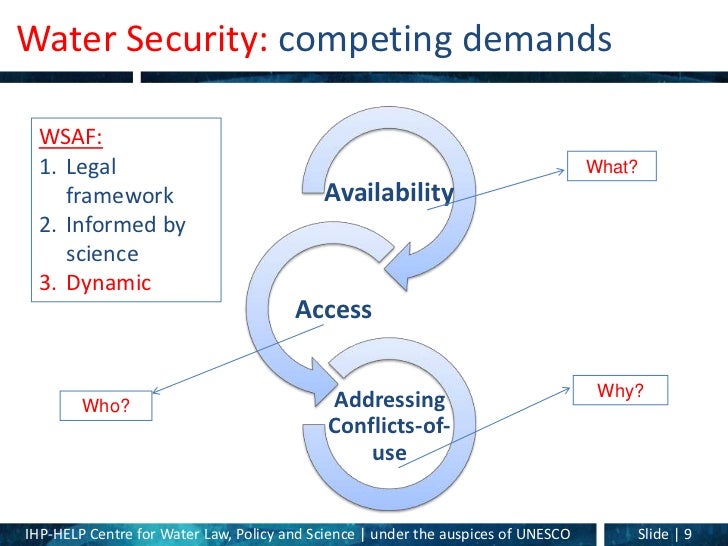 Water Security: competing demands

WSAF:
1. Legal framework
2. Informed by science
3. Dynamic

Availability

What?

Access

Who?

Addressing Conflicts-of-use

Why?

IHP-HELP Centre for Water Law, Policy and Science | under the auspices of UNESCO

Slide | 9